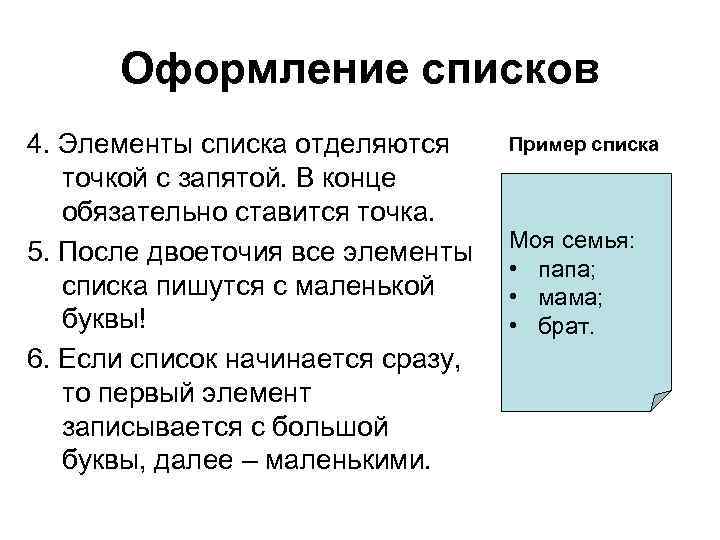 Оформление списков

4. Элементы списка отделяются точкой с запятой. В конце обязательно ставится точка.

5. После двоеточия все элементы списка пишутся с маленькой буквы!

6. Если список начинается сразу, то первый элемент записывается с большой буквы, далее – маленькими.

Пример списка

Моя семья:
• папа;
• мама;
• брат.